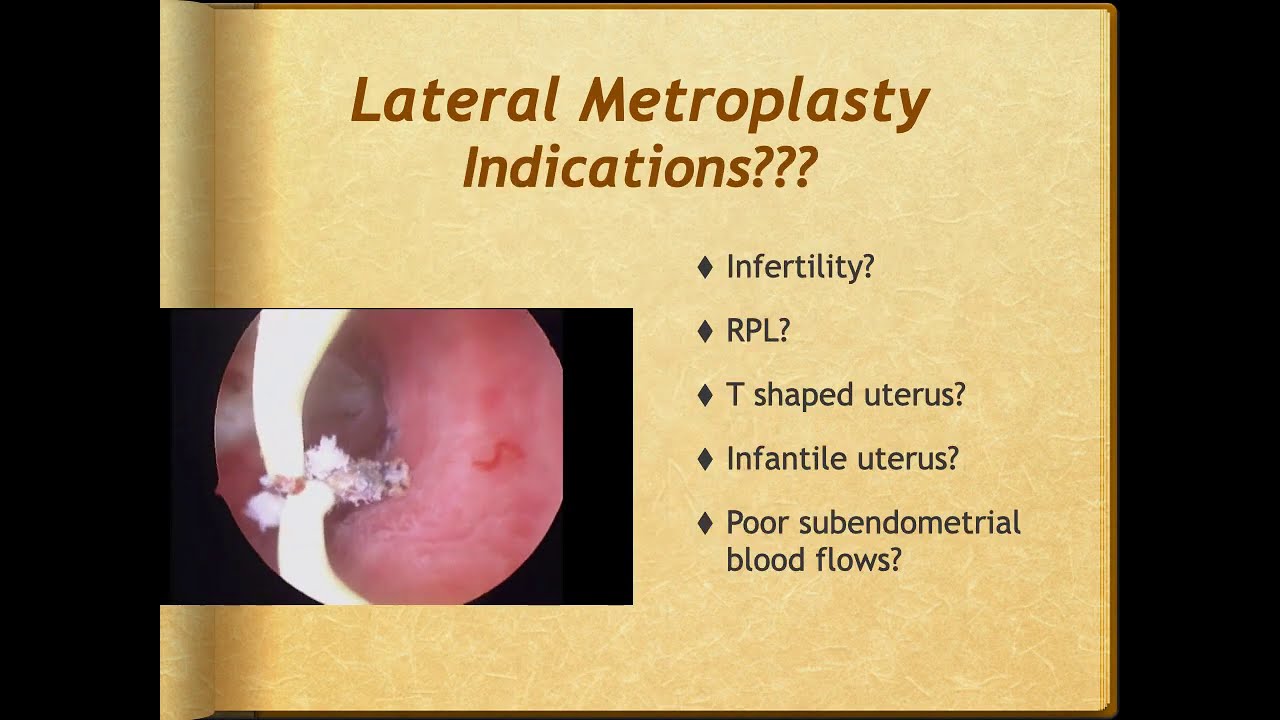 Lateral Metroplasty
Indications???

♦ Infertility?

♦ RPL?

♦ T shaped uterus?

♦ Infantile uterus?

♦ Poor subendometrial blood flows?